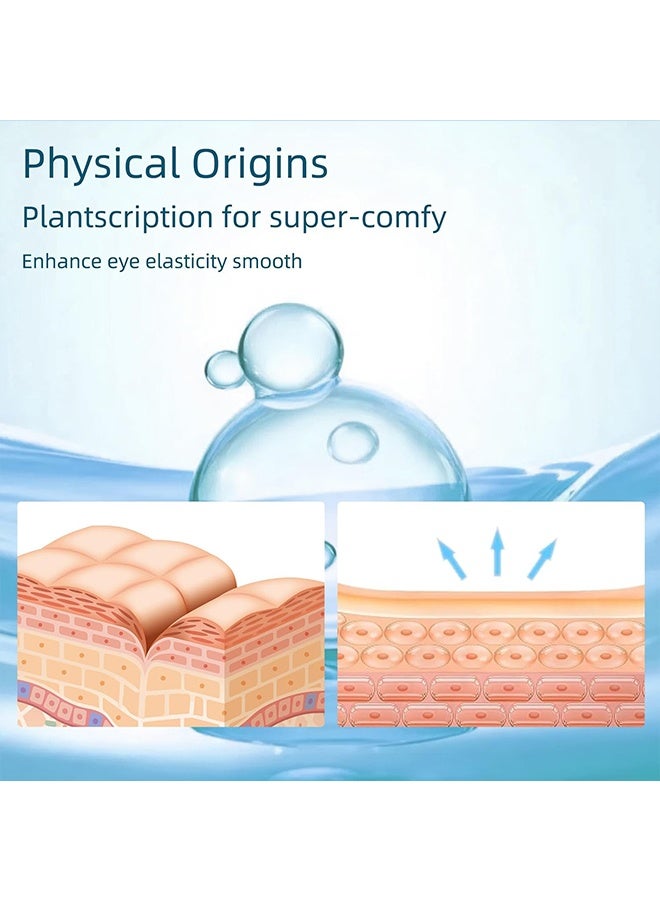 Physical Origins

Plantscription for super-comfy

Enhance eye elasticity smooth